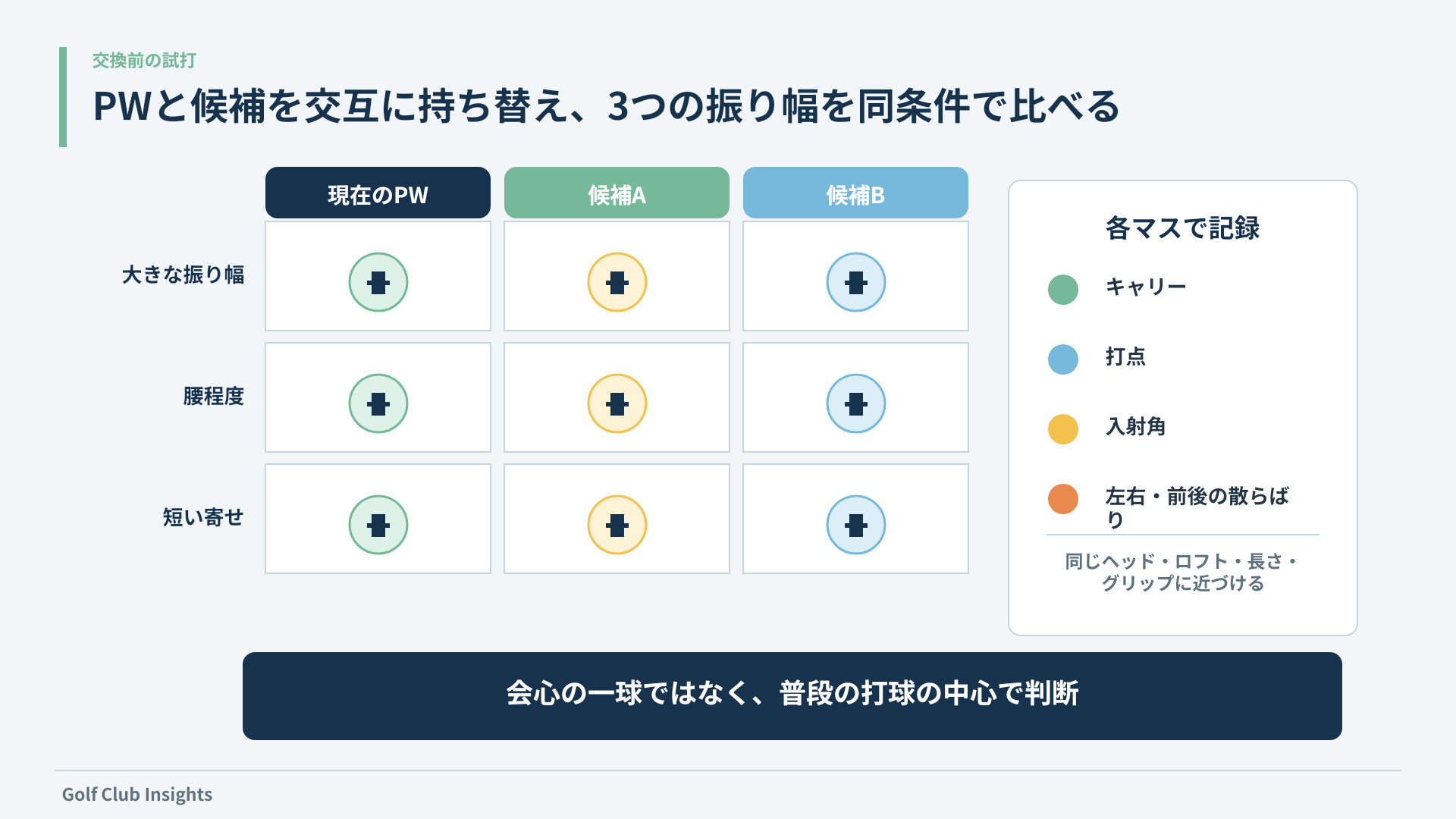 交換前の試打

PWと候補を交互に持ち替え、3つの振り幅を同条件で比べる

| | 現在のPW | 候補A | 候補B |
|---|---|---|---|
| 大きな振り幅 | | | |
| 腰程度 | | | |
| 短い寄せ | | | |

各マスで記録

キャリー

打点

入射角

左右・前後の散らばり

同じヘッド・ロフト・長さ・グリップに近づける

会心の一球ではなく、普段の打球の中心で判断

Golf Club Insights